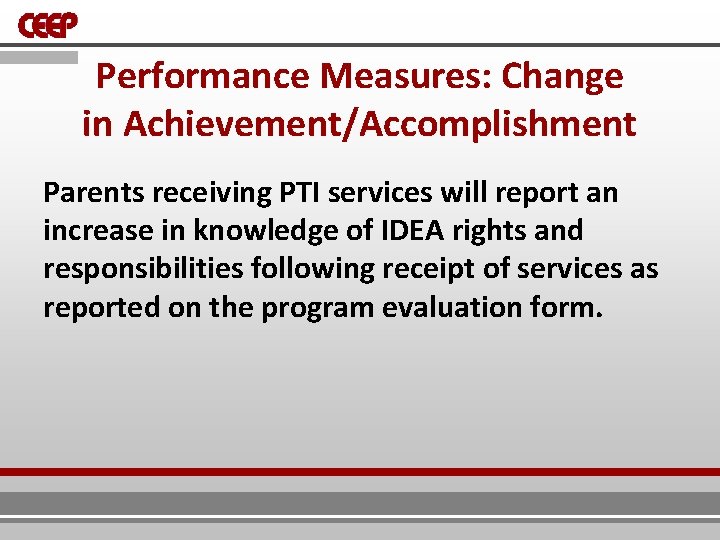 CEEP

Performance Measures: Change in Achievement/Accomplishment

Parents receiving PTI services will report an increase in knowledge of IDEA rights and responsibilities following receipt of services as reported on the program evaluation form.